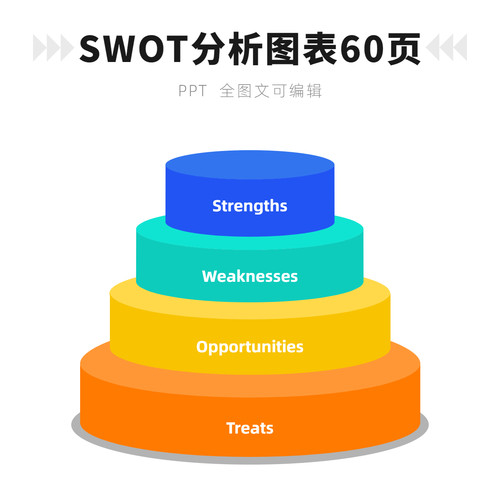 SWOT分析图表60页

PPT 全图文可编辑

Strengths

Weaknesses

Opportunities

Treats